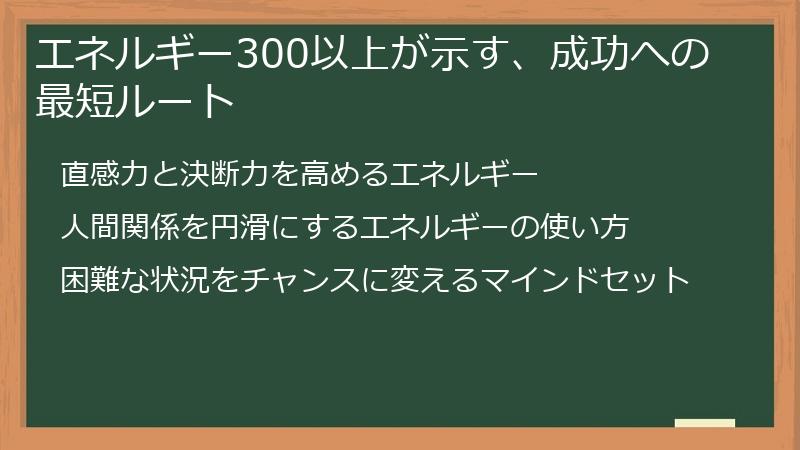 エネルギー300以上が示す、成功への最短ルート

直感力と決断力を高めるエネルギー

人間関係を円滑にするエネルギーの使い方

困難な状況をチャンスに変えるマインドセット